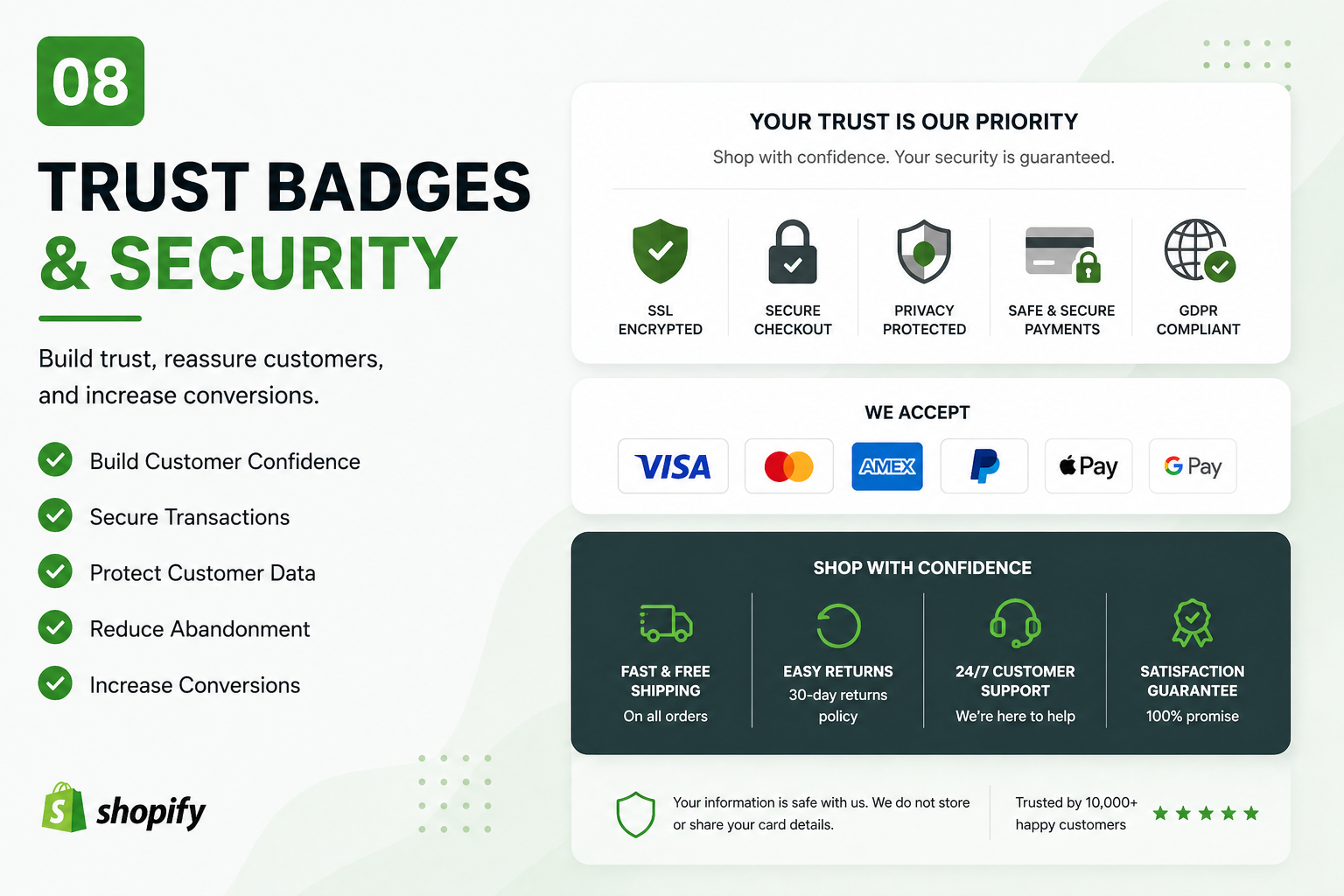 08

TRUST BADGES & SECURITY

Build trust, reassure customers, and increase conversions.

Build Customer Confidence

Secure Transactions

Protect Customer Data

Reduce Abandonment

Increase Conversions

shopify

YOUR TRUST IS OUR PRIORITY

Shop with confidence. Your security is guaranteed.

SSL ENCRYPTED

SECURE CHECKOUT

PRIVACY PROTECTED

SAFE & SECURE PAYMENTS

GDPR COMPLIANT

WE ACCEPT

VISA

AMEX

Pay

G Pay

SHOP WITH CONFIDENCE

FAST & FREE SHIPPING
On all orders

EASY RETURNS
30-day returns policy

24/7 CUSTOMER SUPPORT
We're here to help

SATISFACTION GUARANTEE
100% promise

Your information is safe with us. We do not store or share your card details.

Trusted by 10,000+ happy customers